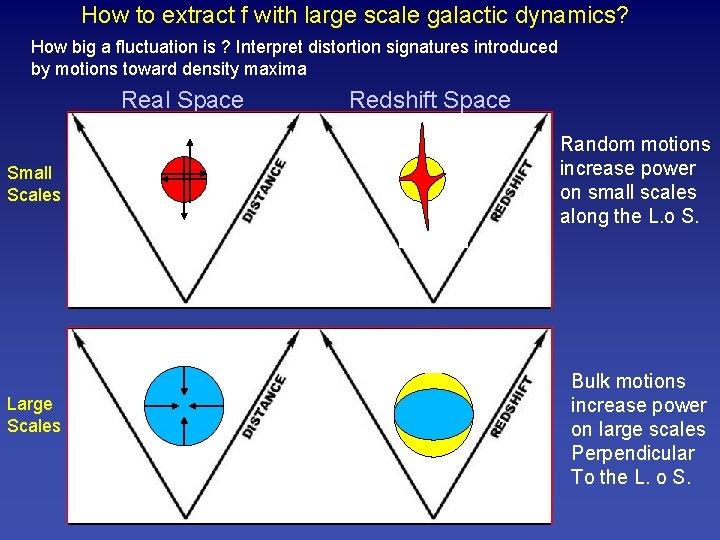 How to extract f with large scale galactic dynamics?

How big a fluctuation is ? Interpret distortion signatures introduced by motions toward density maxima

Real Space

Redshift Space

Small Scales

DISTANCE

REDSHIFT

Random motions increase power on small scales along the L.o S.

Large Scales

DISTANCE

REDSHIFT

Bulk motions increase power on large scales Perpendicular To the L. o S.